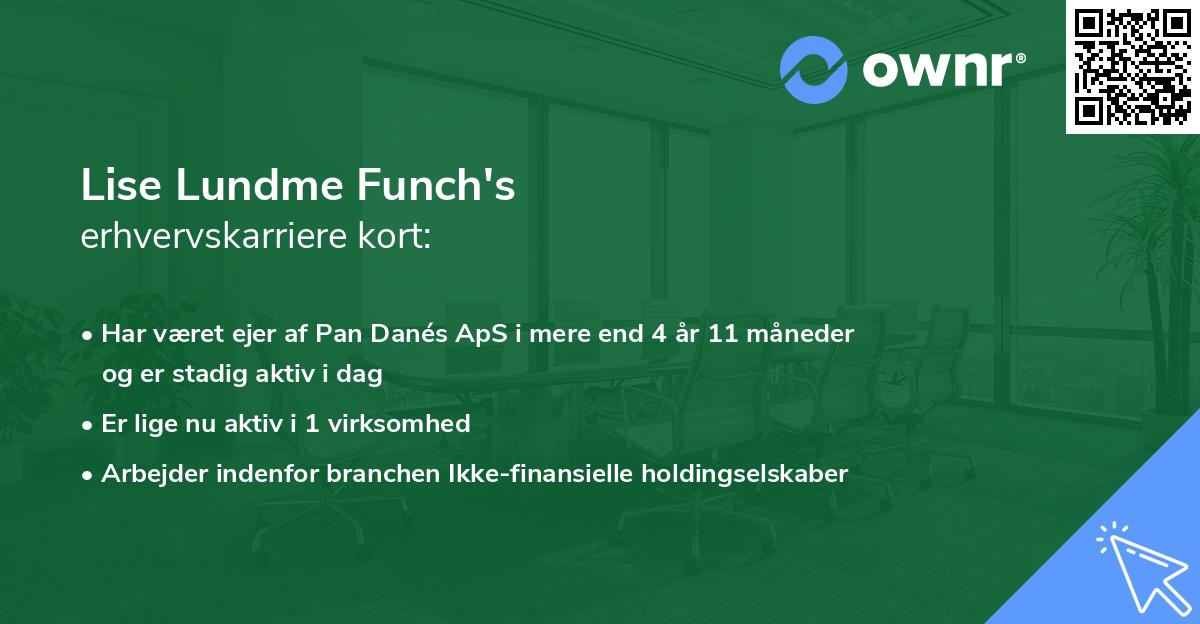 ownr®

Lise Lundme Funch's
erhvervskarriere kort:

• Har været ejer af Pan Danés ApS i mere end 4 år 11 måneder og er stadig aktiv i dag
• Er lige nu aktiv i 1 virksomhed
• Arbejder indenfor branchen Ikke-finansielle holdingselskaber